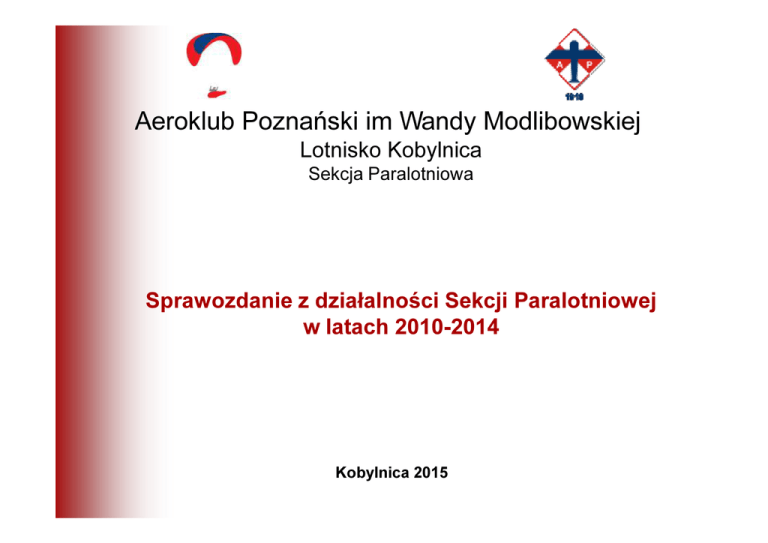 A P
1919

Aeroklub Poznański im Wandy Modlibowskiej
Lotnisko Kobylnica
Sekcja Paralotniowa

Sprawozdanie z działalności Sekcji Paralotniowej w latach 2010-2014

Kobylnica 2015